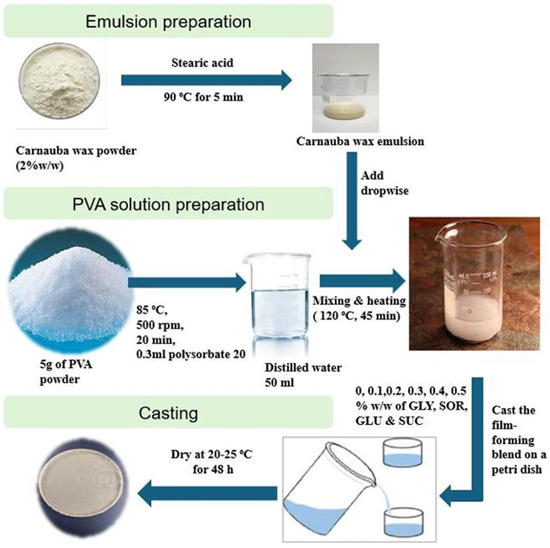 Emulsion preparation

Stearic acid

90 °C for 5 min

Carnauba wax powder (2%w/w)

Carnauba wax emulsion

Add dropwise

PVA solution preparation

85 °C, 500 rpm, 20 min, 0.3ml polysorbate 20

5g of PVA powder

Distilled water 50 ml

Mixing & heating ( 120 °C, 45 min)

ml 0 200 ml 50 150

0, 0.1,0.2, 0.3, 0.4, 0.5 % w/w of GLY, SOR, GLU & SUC

Cast the film-forming blend on a petri dish

Casting

Dry at 20-25 °C for 48 h